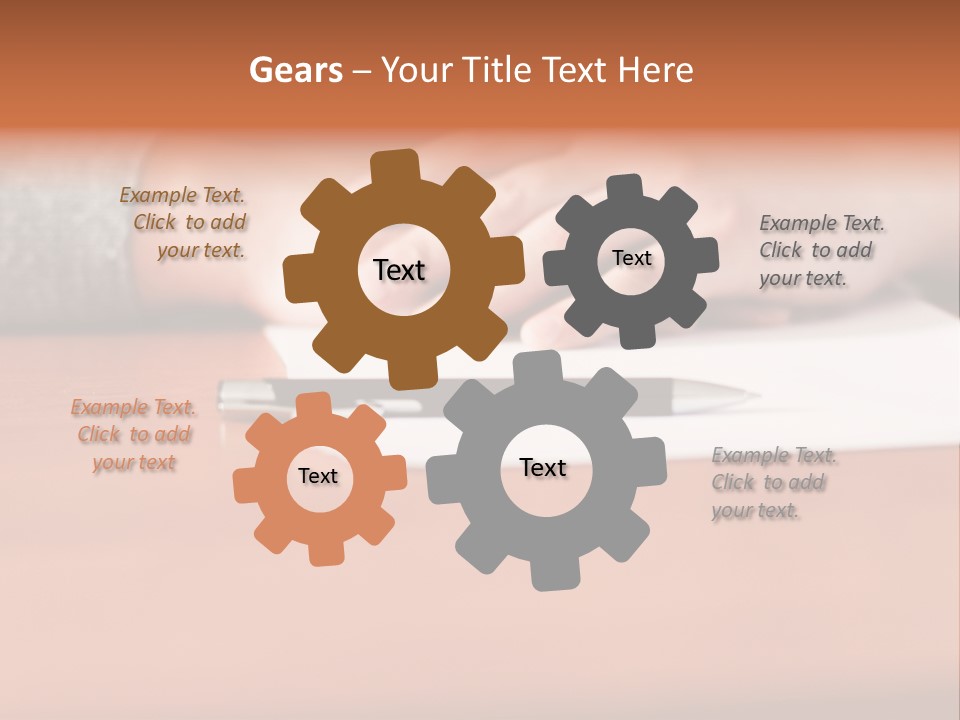 Gears – Your Title Text Here

Example Text. Click to add your text.

Text

Text

Example Text. Click to add your text.

Example Text. Click to add your text

Text

Text

Example Text. Click to add your text.